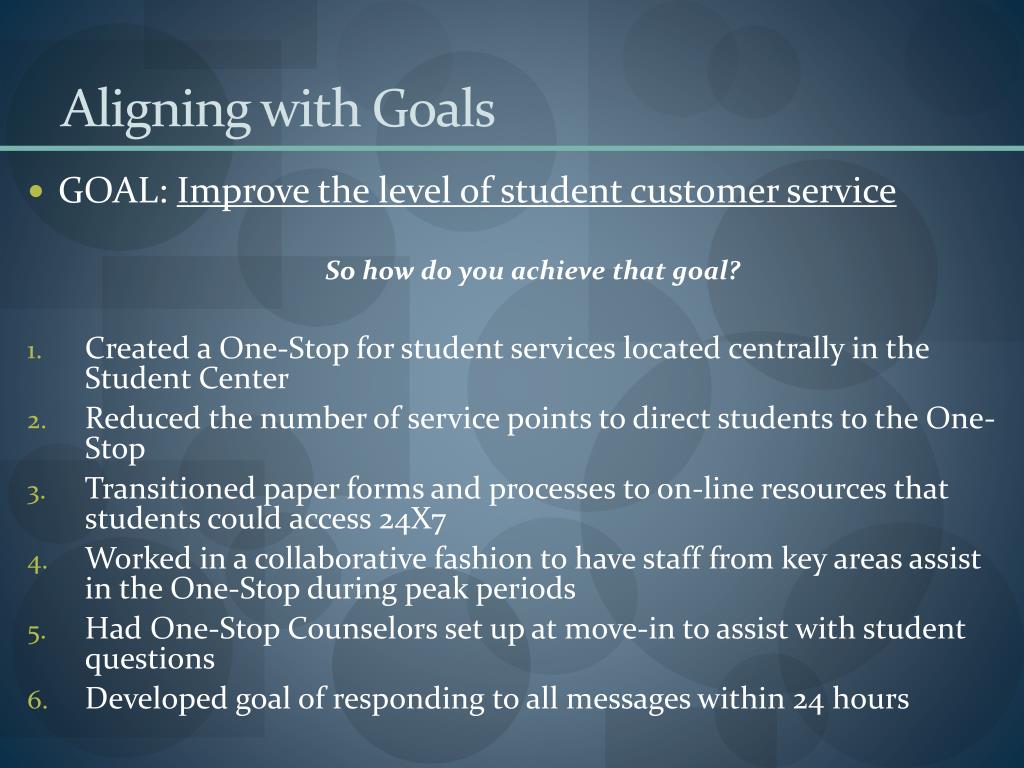 Aligning with Goals

• GOAL: Improve the level of student customer service

So how do you achieve that goal?

1. Created a One-Stop for student services located centrally in the Student Center
2. Reduced the number of service points to direct students to the One-Stop
3. Transitioned paper forms and processes to on-line resources that students could access 24X7
4. Worked in a collaborative fashion to have staff from key areas assist in the One-Stop during peak periods
5. Had One-Stop Counselors set up at move-in to assist with student questions
6. Developed goal of responding to all messages within 24 hours